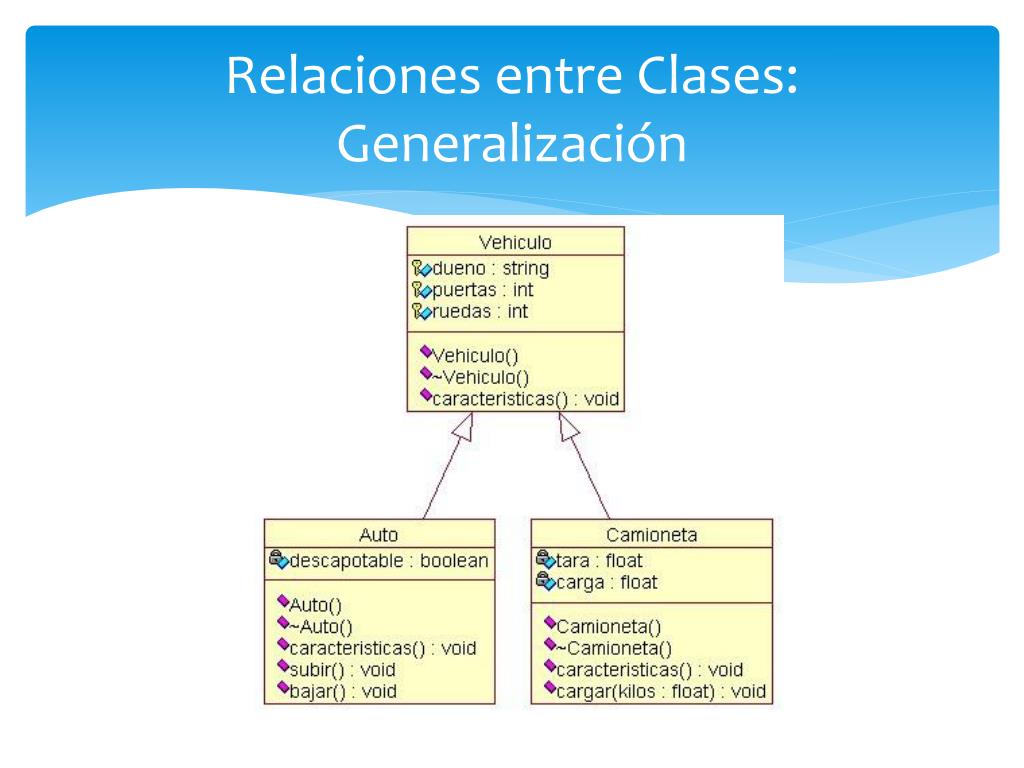 Relaciones entre Clases: Generalización

Vehiculo
dueno : string
puertas : int
ruedas : int
Vehiculo()
~Vehiculo()
caracteristicas() : void

Auto
descapotable : boolean
Auto()
~Auto()
caracteristicas() : void
subir() : void
bajar() : void

Camioneta
tara : float
carga : float
Camioneta()
~Camioneta()
caracteristicas() : void
cargar(kilos : float) : void